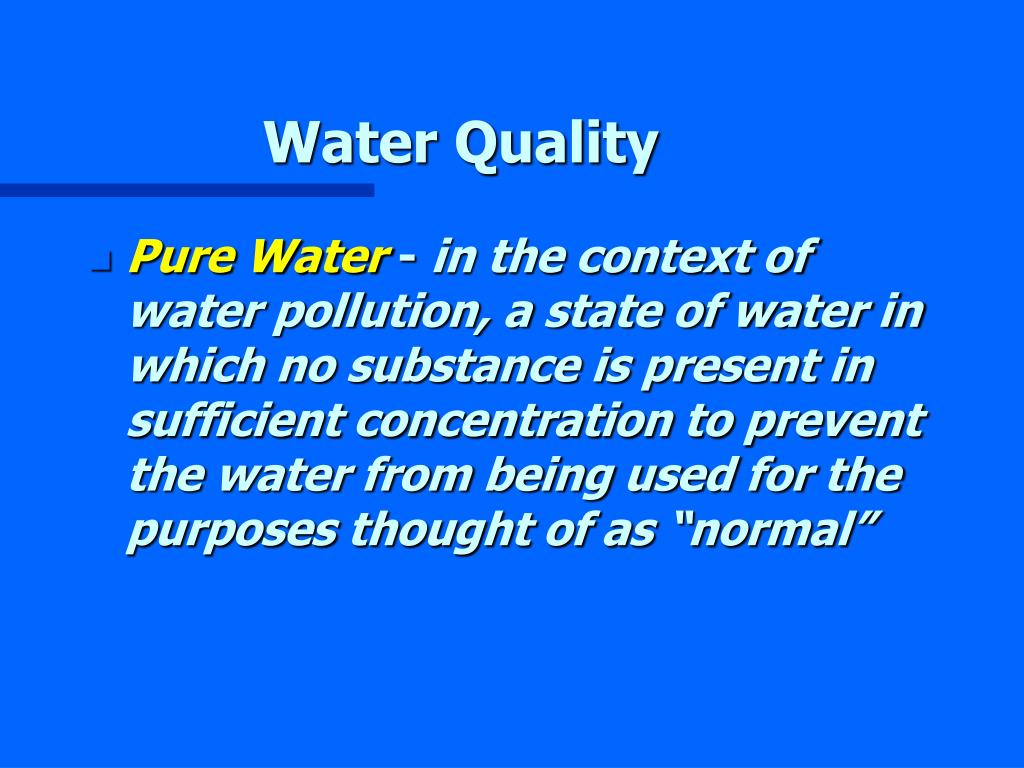 Water Quality

Pure Water - in the context of water pollution, a state of water in which no substance is present in sufficient concentration to prevent the water from being used for the purposes thought of as “normal”